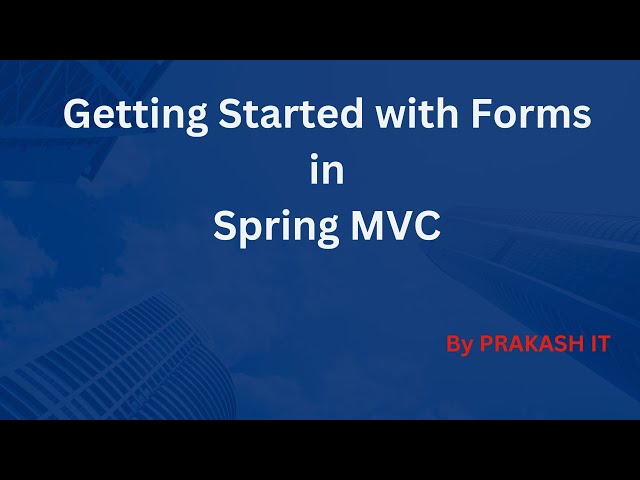 Getting Started with Forms
in
Spring MVC

By PRAKASH IT